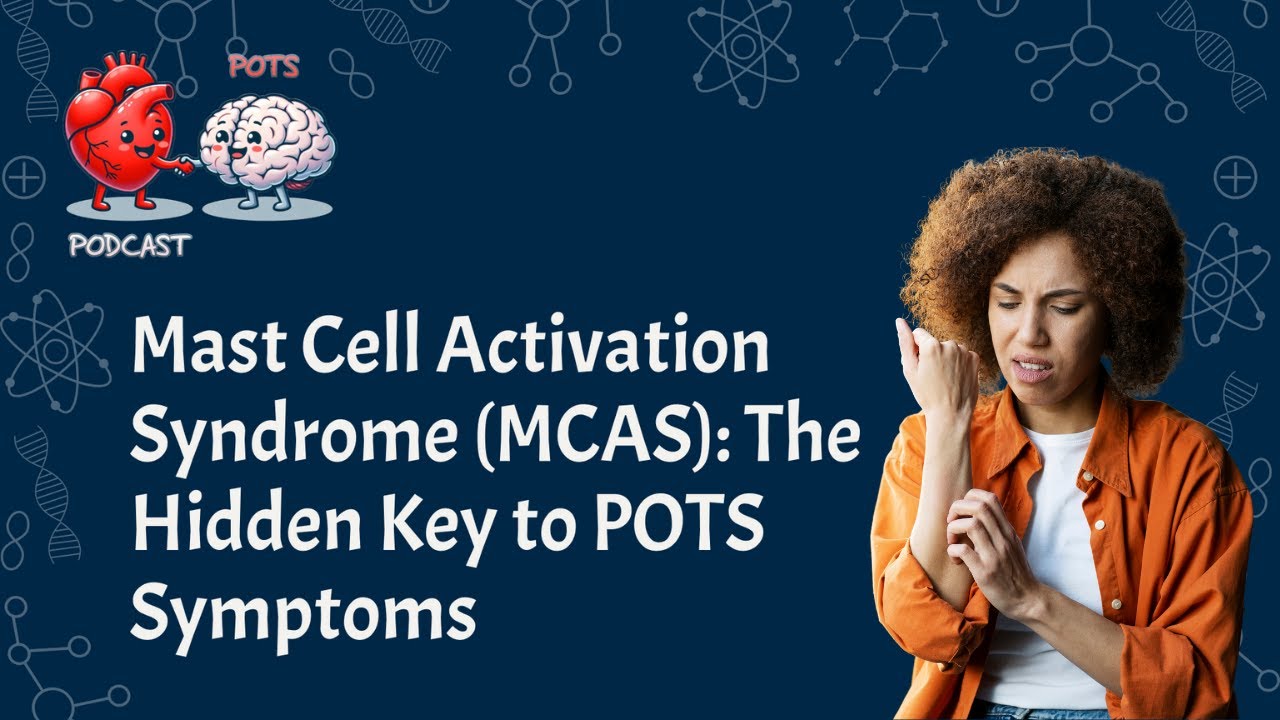 POTS
PODCAST

Mast Cell Activation Syndrome (MCAS): The Hidden Key to POTS Symptoms